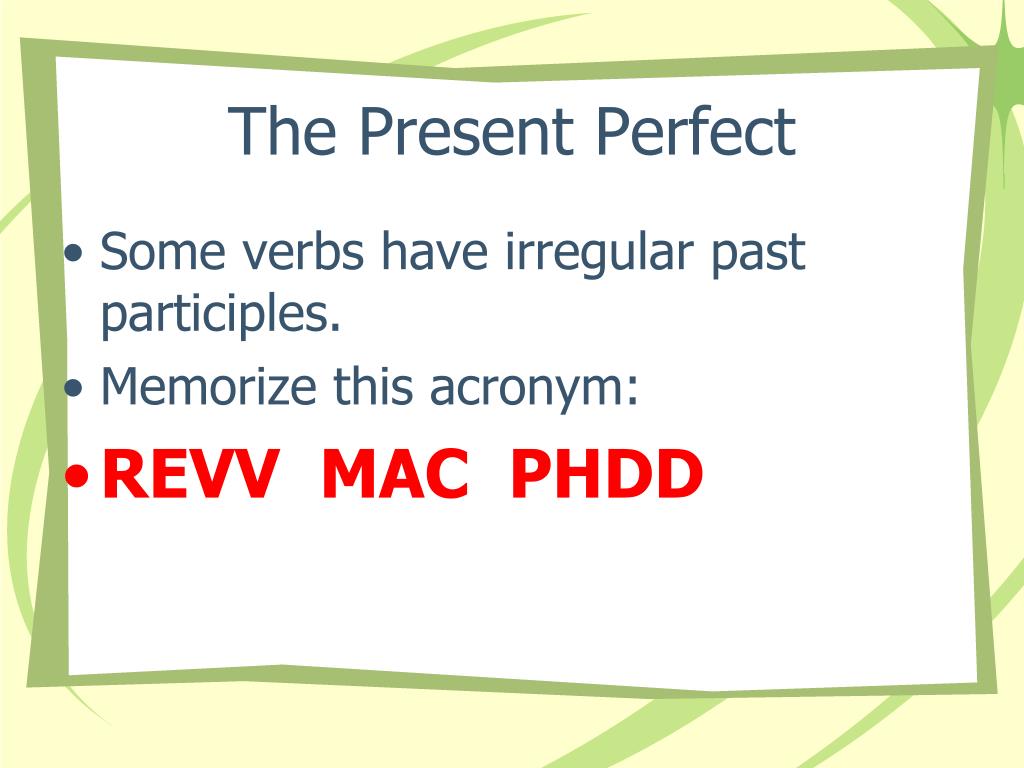 The Present Perfect

• Some verbs have irregular past participles.

• Memorize this acronym:

• REVV MAC PHDD